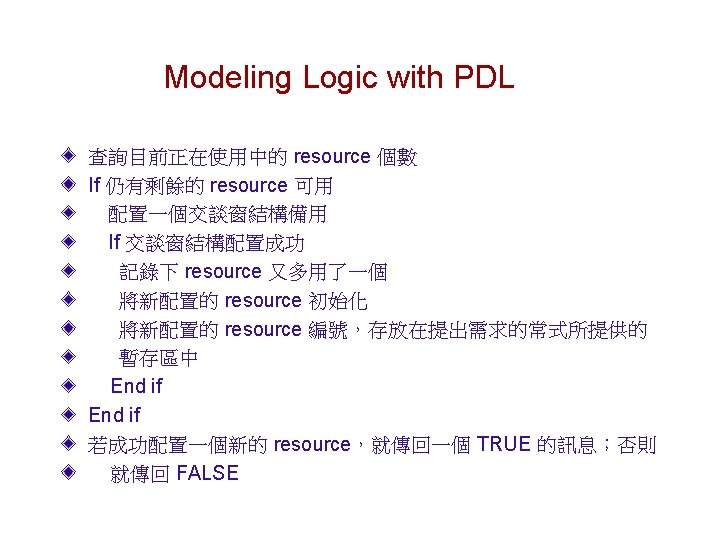 Modeling Logic with PDL

查詢目前正在使用中的 resource 個數

If 仍有剩餘的 resource 可用

配置一個交談窗結構備用

If 交談窗結構配置成功

記錄下 resource 又多用了一個

將新配置的 resource 初始化

將新配置的 resource 編號，存放在提出需求的常式所提供的

暫存區中

End if

End if

若成功配置一個新的 resource，就傳回一個 TRUE 的訊息；否則

就傳回 FALSE